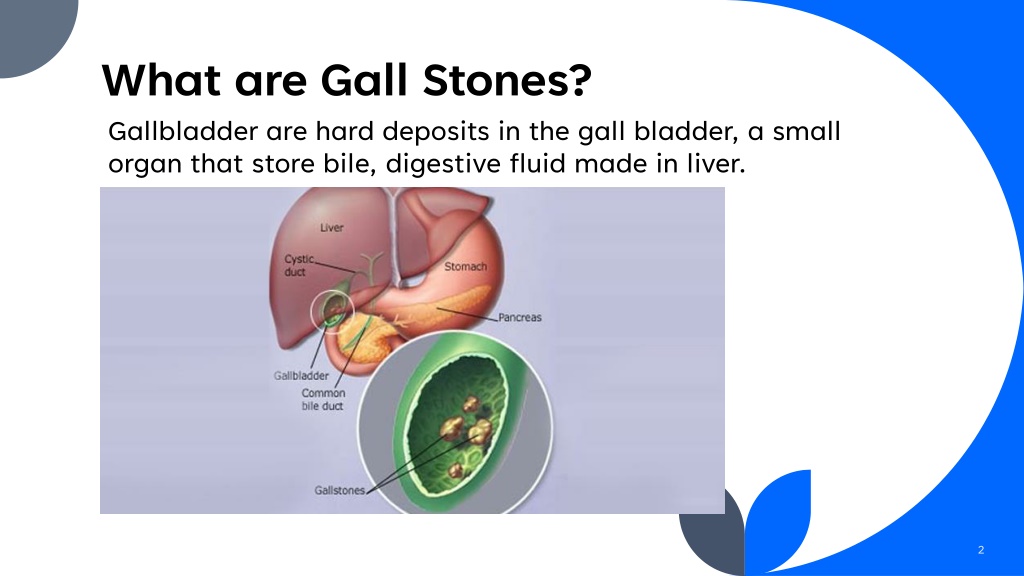 What are Gall Stones?

Gallbladder are hard deposits in the gall bladder, a small organ that store bile, digestive fluid made in liver.

Liver
Cystic duct
Stomach
Pancreas
Gallbladder
Common bile duct
Gallstones

2